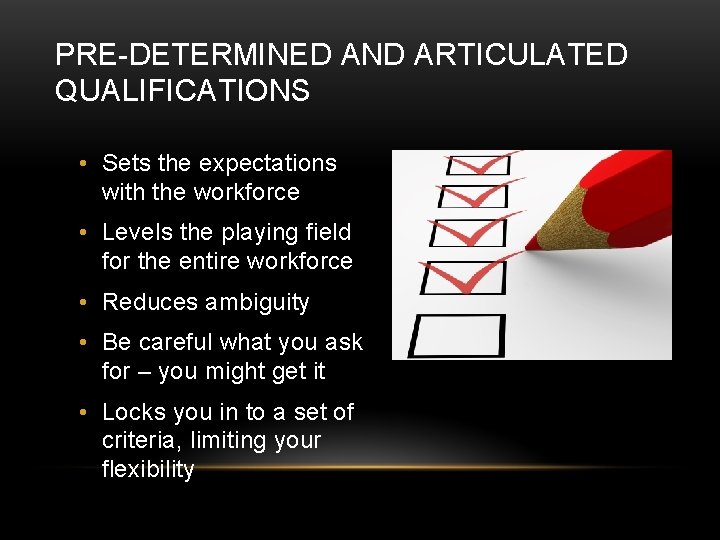 PRE-DETERMINED AND ARTICULATED QUALIFICATIONS

• Sets the expectations with the workforce
• Levels the playing field for the entire workforce
• Reduces ambiguity
• Be careful what you ask for – you might get it
• Locks you in to a set of criteria, limiting your flexibility